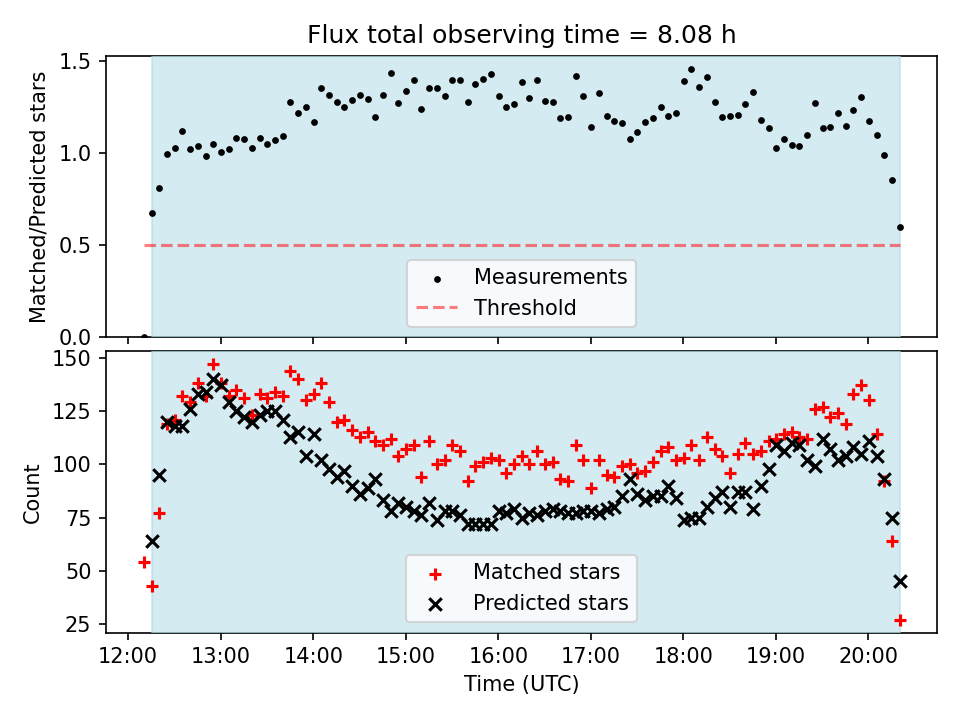 Flux total observing time = 8.08 h

Matched/Predicted stars

1.5
1.0
0.5
0.0

Measurements
Threshold

Count

150
125
100
75
50
25

Matched stars
Predicted stars

12:00
13:00
14:00
15:00
16:00
17:00
18:00
19:00
20:00

Time (UTC)